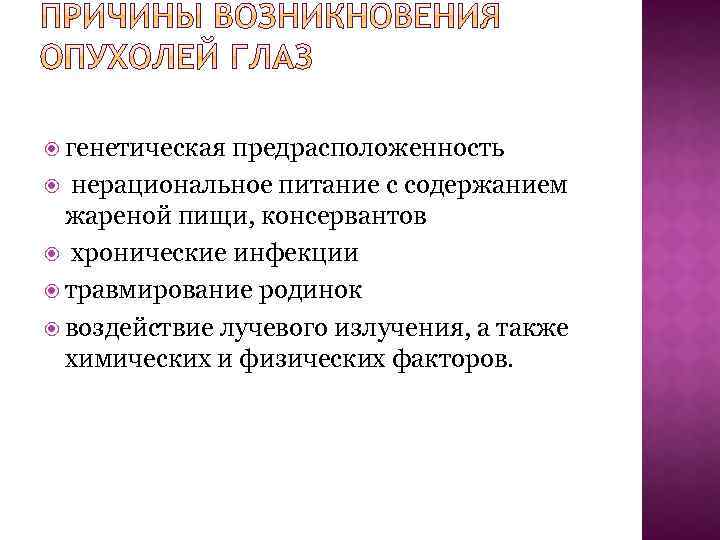 ПРИЧИНЫ ВОЗНИКНОВЕНИЯ ОПУХОЛЕЙ ГЛАЗ

генетическая предрасположенность

нерациональное питание с содержанием жареной пищи, консервантов

хронические инфекции

травмирование родинок

воздействие лучевого излучения, а также химических и физических факторов.